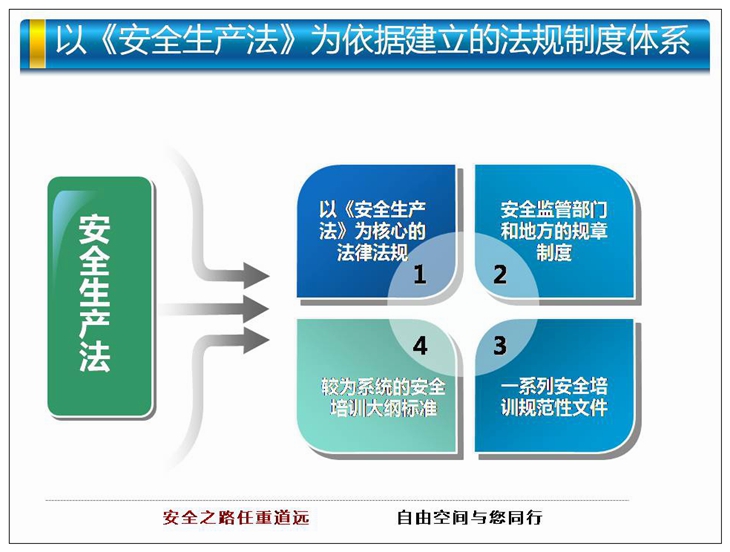 以《安全生产法》为依据建立的法规制度体系

安全生产法

以《安全生产法》为核心的法律法规

1

安全监管部门和地方的规章制度

2

4

较为系统的安全培训大纲标准

3

一系列安全培训规范性文件

安全之路任重道远　　自由空间与您同行